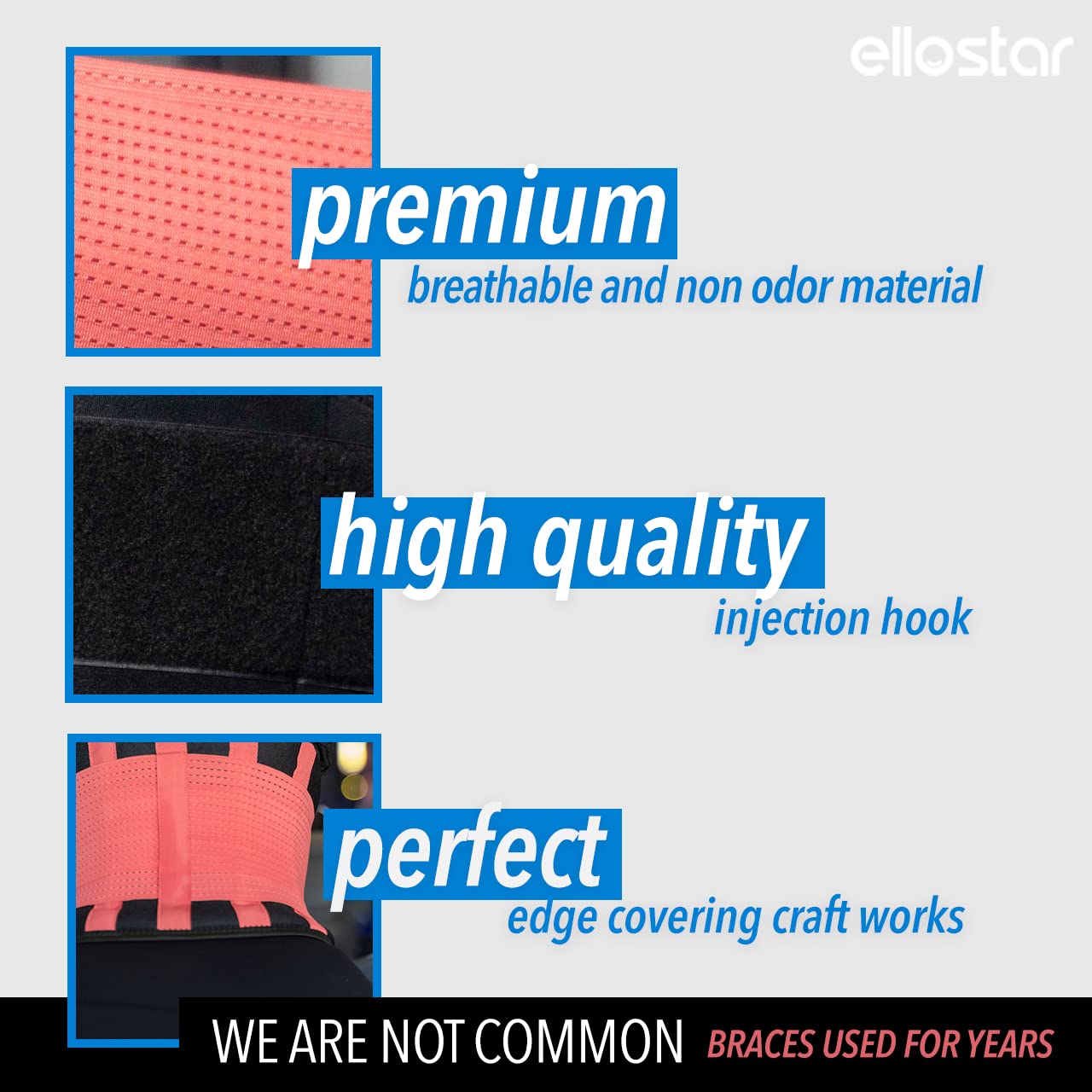 ellostar

premium
breathable and non odor material

high quality
injection hook

perfect
edge covering craft works

WE ARE NOT COMMON BRACES USED FOR YEARS